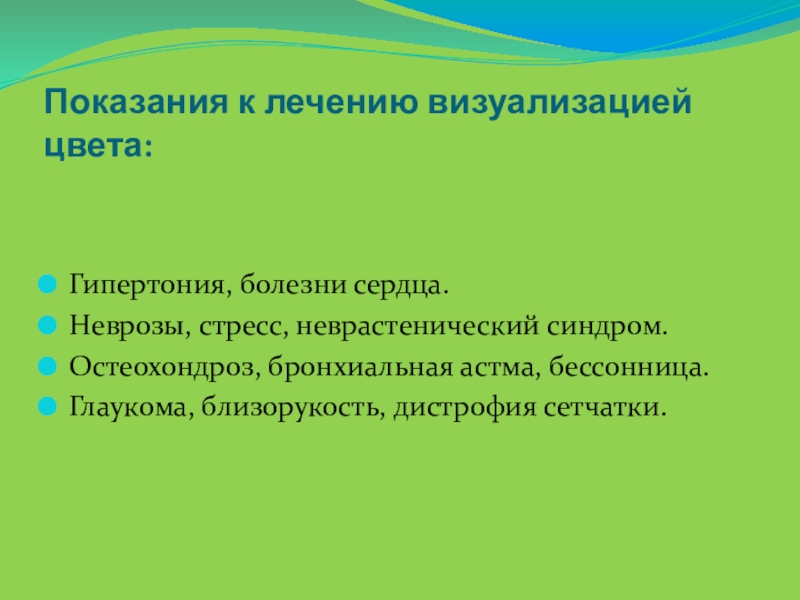 Показания к лечению визуализацией цвета:

Гипертония, болезни сердца.
Неврозы, стресс, неврастенический синдром.
Остеохондроз, бронхиальная астма, бессонница.
Глаукома, близорукость, дистрофия сетчатки.